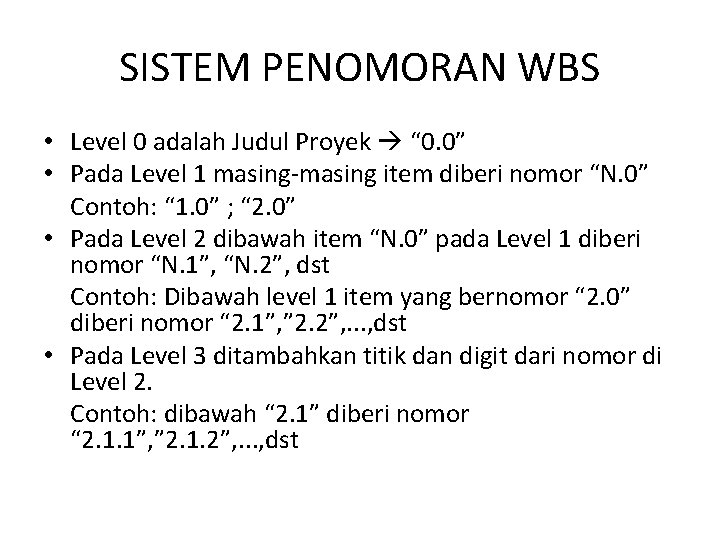 SISTEM PENOMORAN WBS

• Level 0 adalah Judul Proyek → “0.0”
• Pada Level 1 masing-masing item diberi nomor “N.0”
Contoh: “1.0” ; “2.0”
• Pada Level 2 dibawah item “N.0” pada Level 1 diberi nomor “N.1”, “N.2”, dst
Contoh: Dibawah level 1 item yang bernomor “2.0” diberi nomor “2.1”,”2.2”,...,dst
• Pada Level 3 ditambahkan titik dan digit dari nomor di Level 2.
Contoh: dibawah “2.1” diberi nomor “2.1.1”,”2.1.2”,...,dst